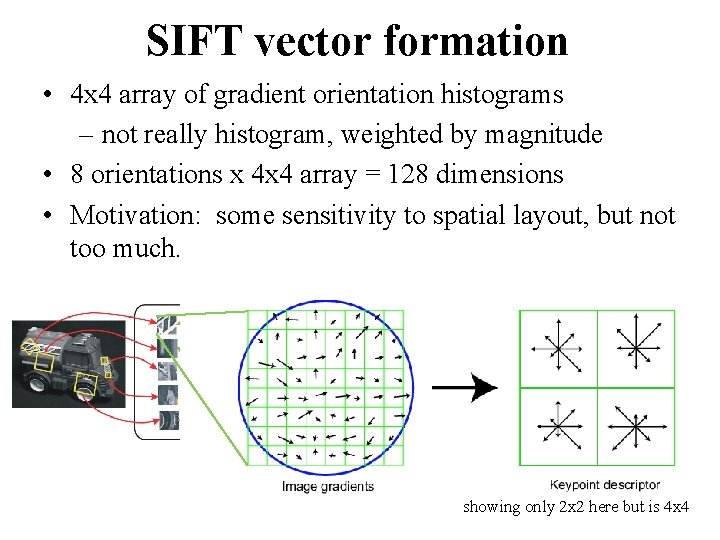 SIFT vector formation

• 4x4 array of gradient orientation histograms
  – not really histogram, weighted by magnitude
• 8 orientations x 4x4 array = 128 dimensions
• Motivation: some sensitivity to spatial layout, but not too much.

Image gradients

Keypoint descriptor

showing only 2x2 here but is 4x4